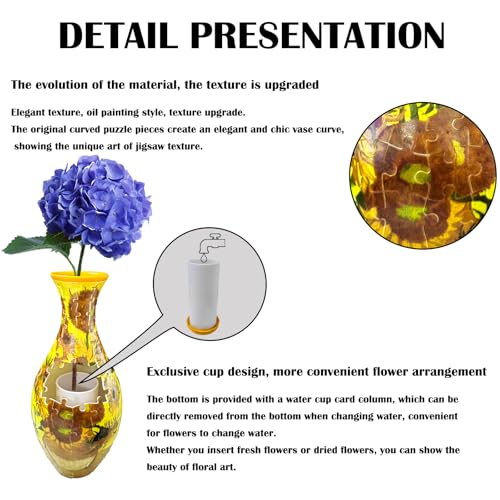 DETAIL PRESENTATION

The evolution of the material, the texture is upgraded

Elegant texture, oil painting style, texture upgrade.
The original curved puzzle pieces create an elegant and chic vase curve, showing the unique art of jigsaw texture.

Exclusive cup design, more convenient flower arrangement

The bottom is provided with a water cup card column, which can be directly removed from the bottom when changing water, convenient for flowers to change water.
Whether you insert fresh flowers or dried flowers, you can show the beauty of floral art.